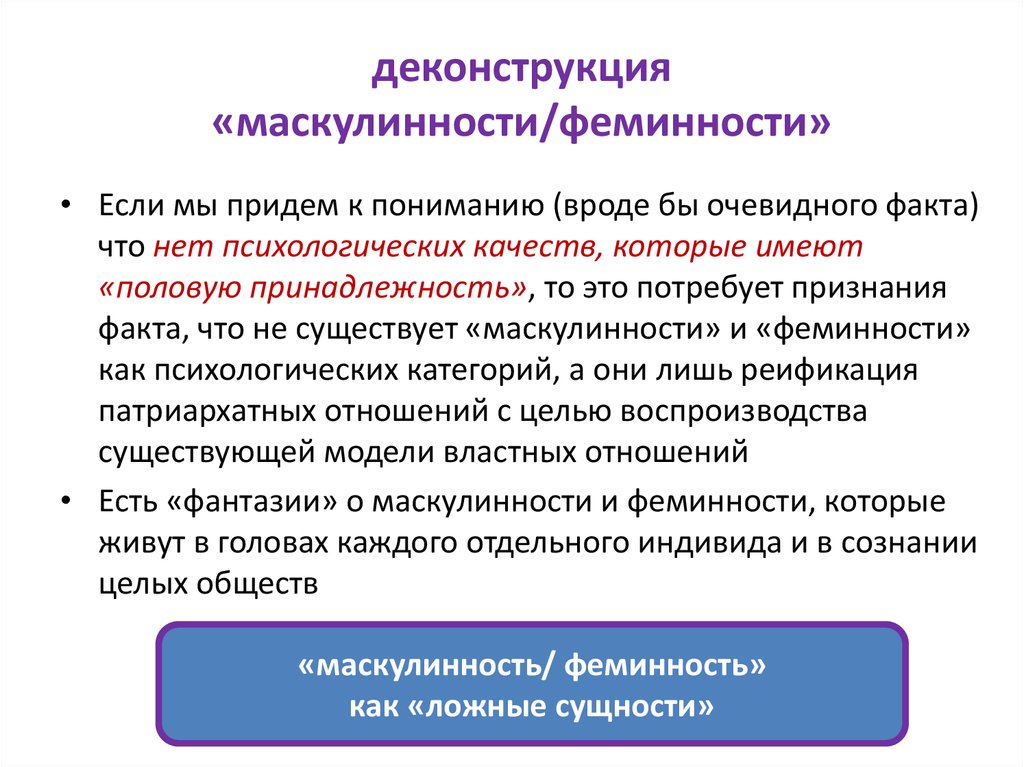 деконструкция
«маскулинности/феминности»

• Если мы придем к пониманию (вроде бы очевидного факта) что нет психологических качеств, которые имеют «половую принадлежность», то это потребует признания факта, что не существует «маскулинности» и «феминности» как психологических категорий, а они лишь реификация патриархатных отношений с целью воспроизводства существующей модели властных отношений

• Есть «фантазии» о маскулинности и феминности, которые живут в головах каждого отдельного индивида и в сознании целых обществ

«маскулинность/ феминность»
как «ложные сущности»